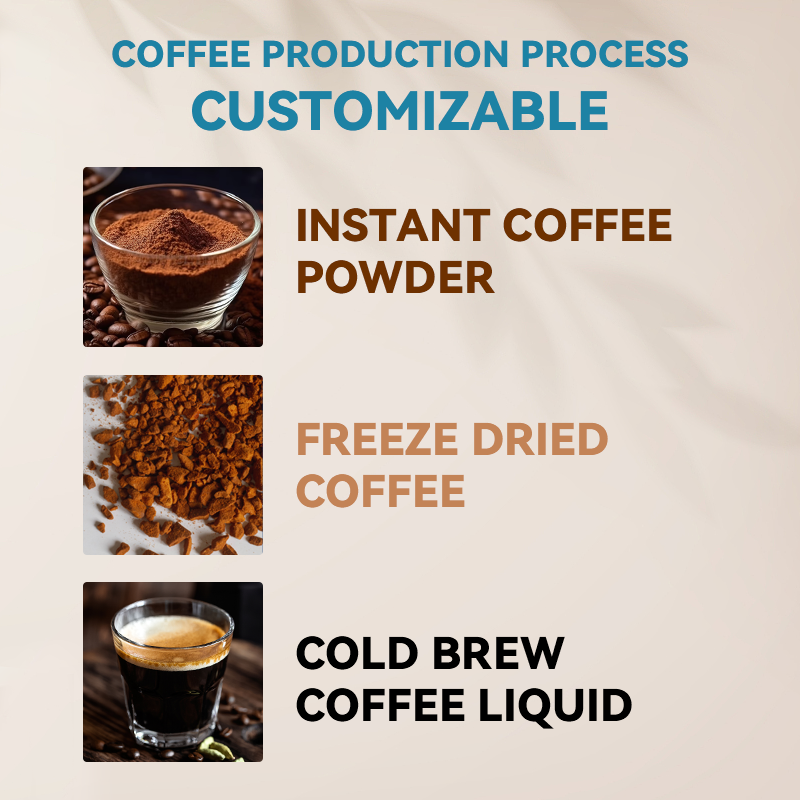 COFFEE PRODUCTION PROCESS
CUSTOMIZABLE

INSTANT COFFEE POWDER

FREEZE DRIED COFFEE

COLD BREW COFFEE LIQUID